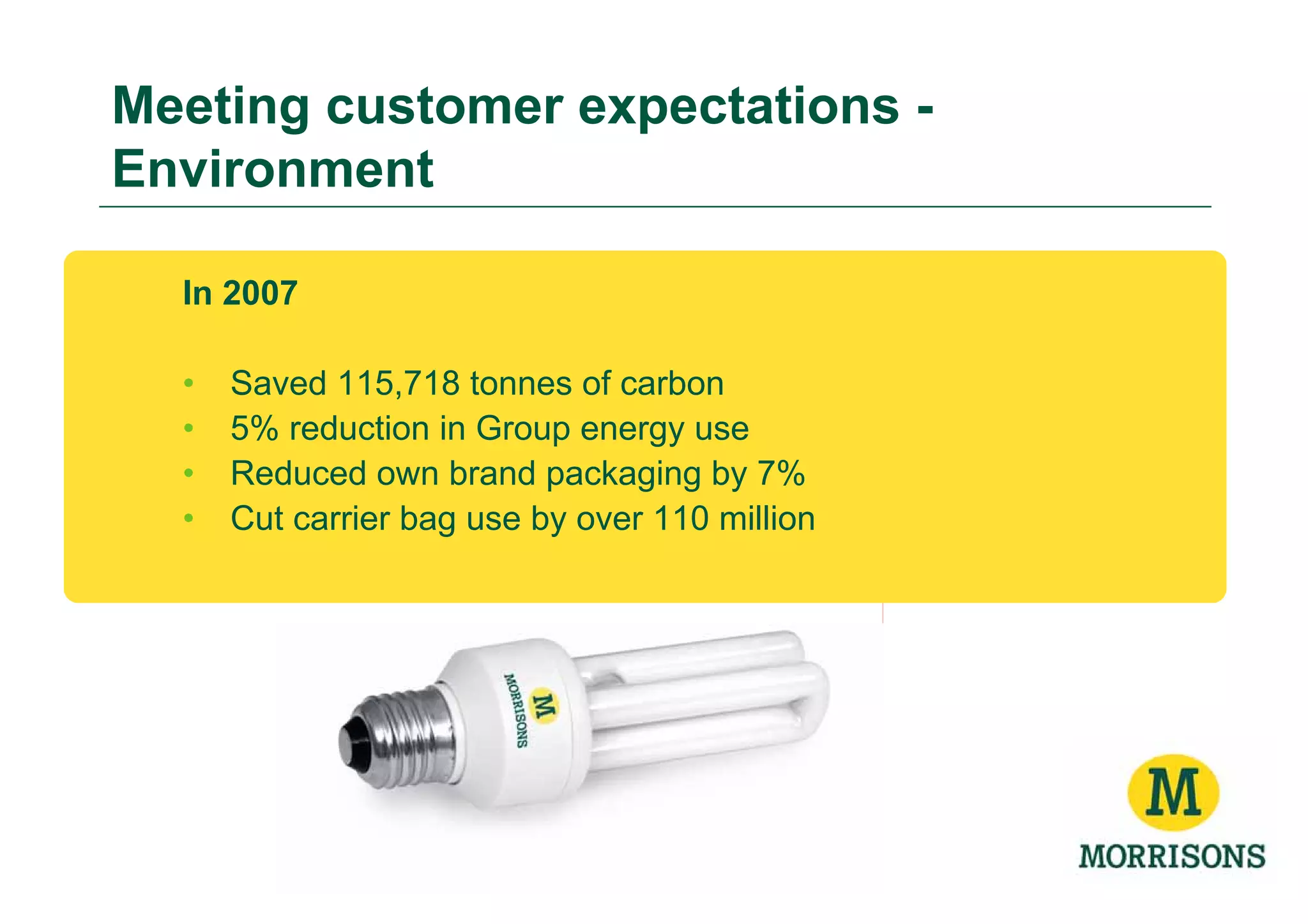 Meeting customer expectations - Environment

In 2007

• Saved 115,718 tonnes of carbon
• 5% reduction in Group energy use
• Reduced own brand packaging by 7%
• Cut carrier bag use by over 110 million

M
MORRISONS

M
MORRISONS